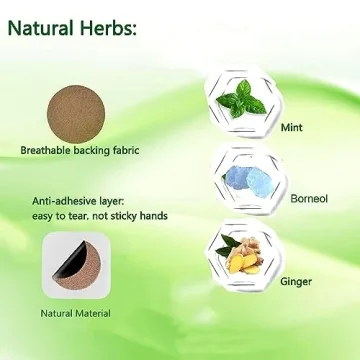 Natural Herbs:

Breathable backing fabric

Anti-adhesive layer:
easy to tear. not sticky hands

Natural Material

Mint

Borneol

Ginger